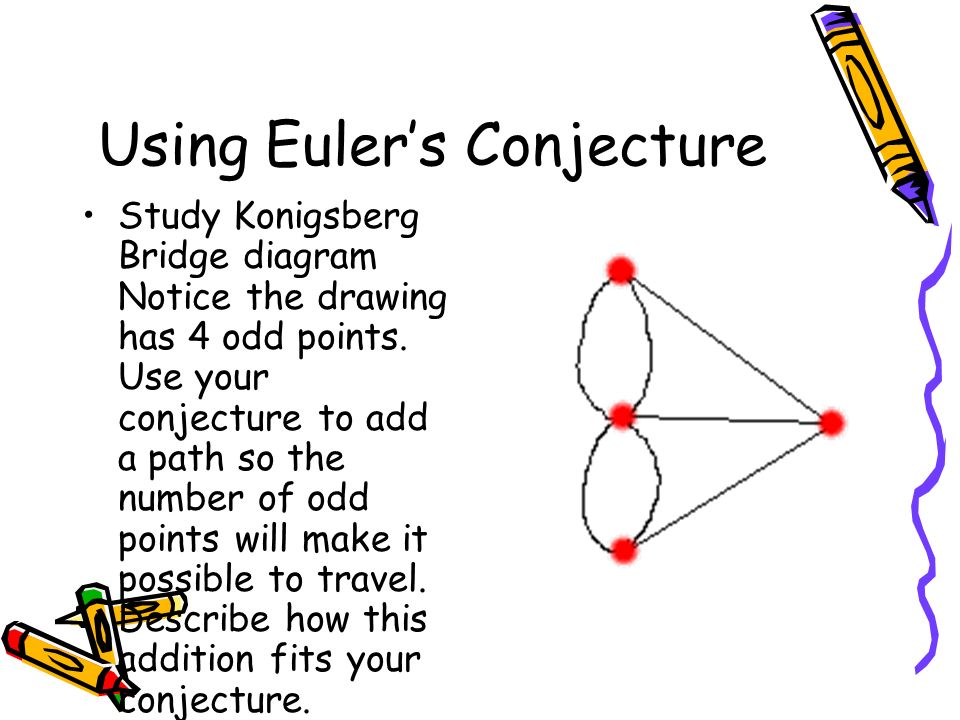 Using Euler's Conjecture

• Study Konigsberg Bridge diagram Notice the drawing has 4 odd points. Use your conjecture to add a path so the number of odd points will make it possible to travel. Describe how this addition fits your conjecture.